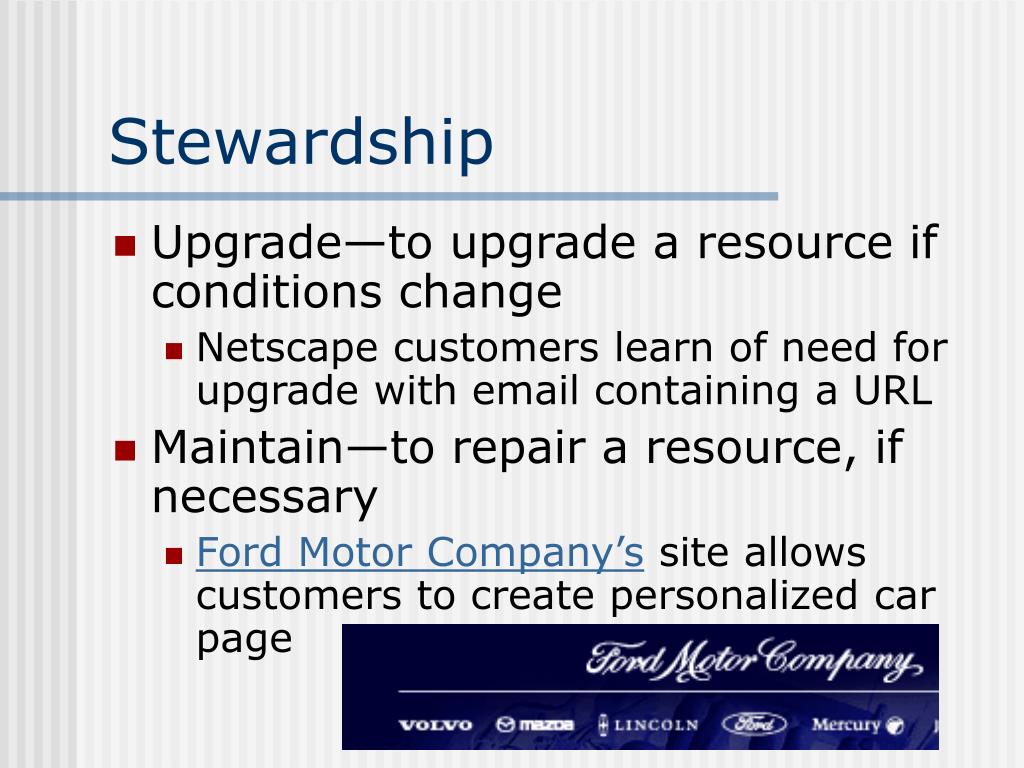 Stewardship

Upgrade—to upgrade a resource if conditions change

Netscape customers learn of need for upgrade with email containing a URL

Maintain—to repair a resource, if necessary

Ford Motor Company's site allows customers to create personalized car page

Ford Motor Company

VOLVO mazda LINCOLN Ford Mercury